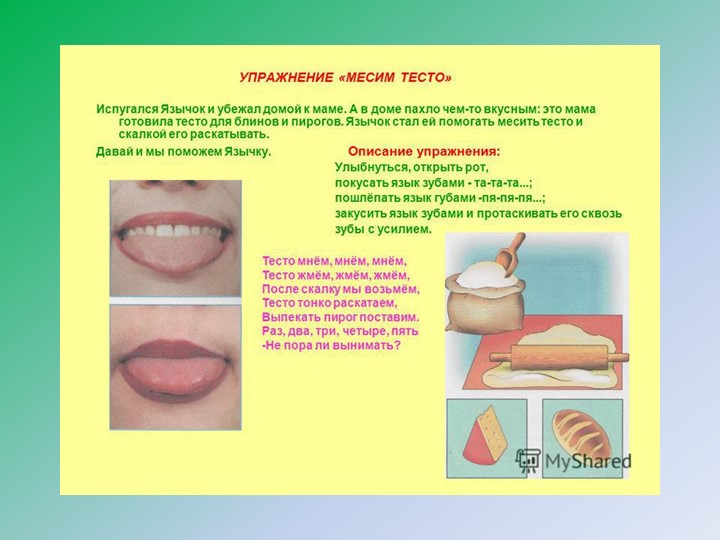 УПРАЖНЕНИЕ «МЕСИМ ТЕСТО»

Испугался Язычок и убежал домой к маме. А в доме пахло чем-то вкусным: это мама готовила тесто для блинов и пирогов. Язычок стал ей помогать месить тесто и скалкой его раскатывать.

Давай и мы поможем Язычку.

Описание упражнения:

Улыбнуться, открыть рот,
покусать язык зубами - та-та-та...;
пошлёпать язык губами -пя-пя-пя...;
закусить язык зубами и протаскивать его сквозь зубы с усилием.

Тесто мнём, мнём, мнём,
Тесто жмём, жмём, жмём,
После скалку мы возьмём,
Тесто тонко раскатаем,
Выпекать пирог поставим.
Раз, два, три, четыре, пять
-Не пора ли вынимать?

MyShared